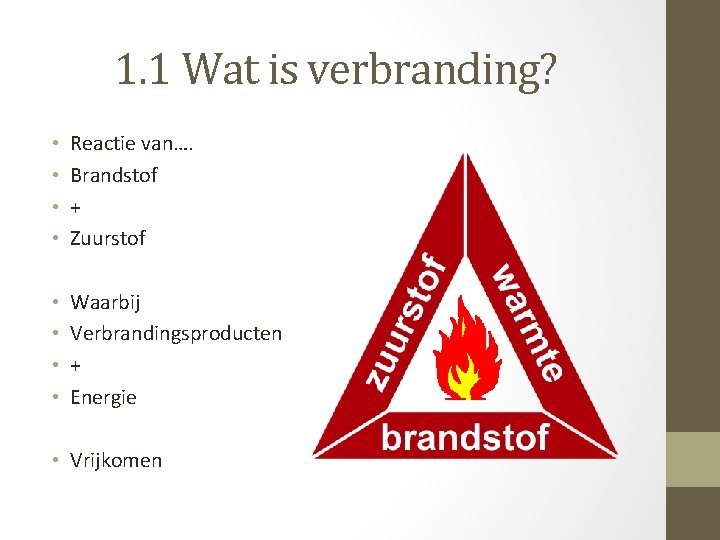 1.1 Wat is verbranding?

• Reactie van….
• Brandstof
• +
• Zuurstof

• Waarbij
• Verbrandingsproducten
• +
• Energie

• Vrijkomen

zuurstof
warmte
brandstof